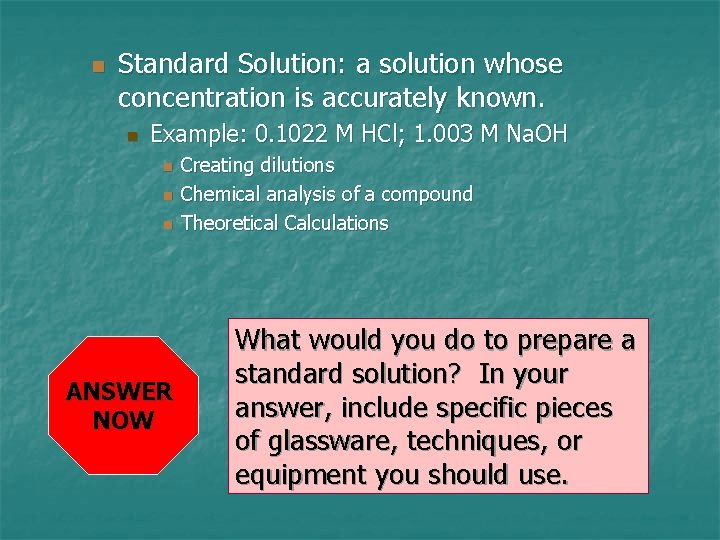 Standard Solution: a solution whose concentration is accurately known.

Example: 0.1022 M HCl; 1.003 M NaOH

Creating dilutions

Chemical analysis of a compound

Theoretical Calculations

ANSWER NOW

What would you do to prepare a standard solution? In your answer, include specific pieces of glassware, techniques, or equipment you should use.